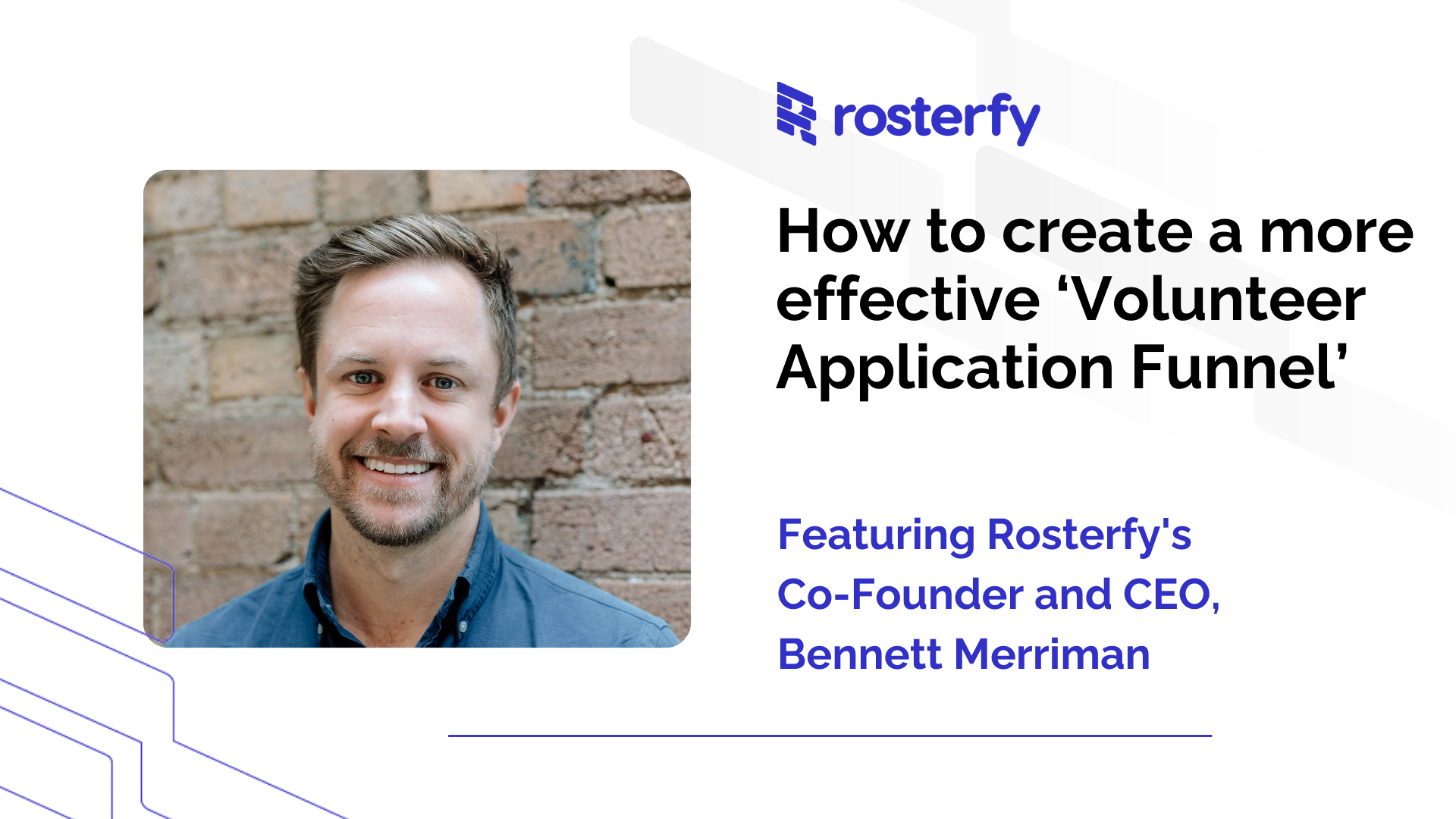 rosterfy

How to create a more effective ‘Volunteer Application Funnel’

Featuring Rosterfy's Co-Founder and CEO, Bennett Merriman